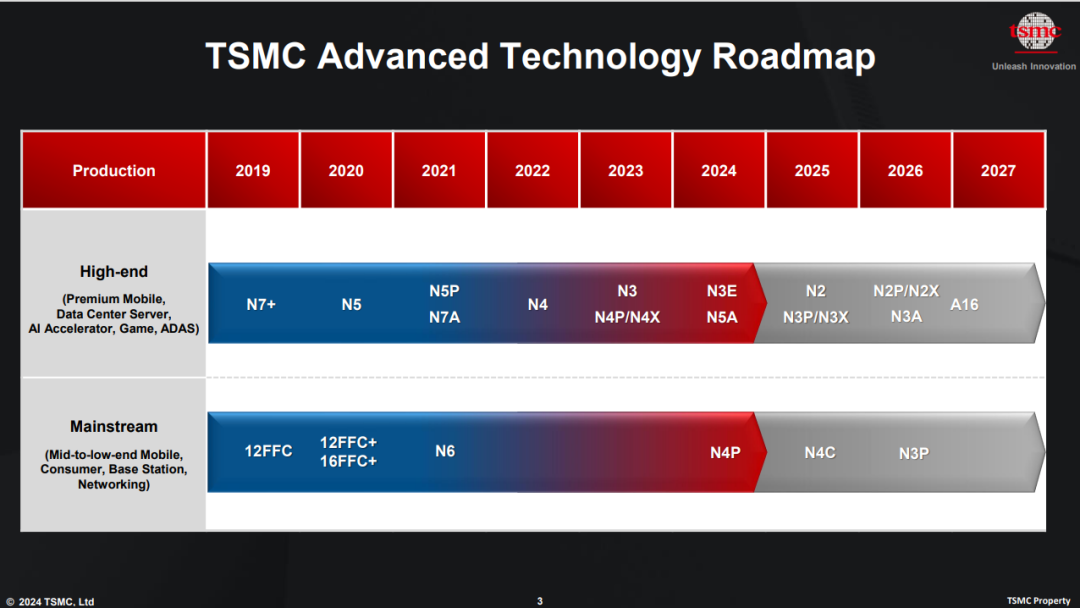 TSMC Advanced Technology Roadmap

tsmc
Unleash Innovation

| Production | 2019 | 2020 | 2021 | 2022 | 2023 | 2024 | 2025 | 2026 | 2027 |
|---|---|---|---|---|---|---|---|---|---|
| High-end (Premium Mobile, Data Center Server, AI Accelerator, Game, ADAS) | N7+ | N5 | N5P N7A | N4 | N3 N4P/N4X | N3E N5A | N2 N3P/N3X | N2P/N2X N3A | A16 |
| Mainstream (Mid-to-low-end Mobile, Consumer, Base Station, Networking) | 12FFC | 12FFC+ 16FFC+ | N6 | | | N4P | N4C | N3P | |

© 2024 TSMC, Ltd

3

TSMC Property